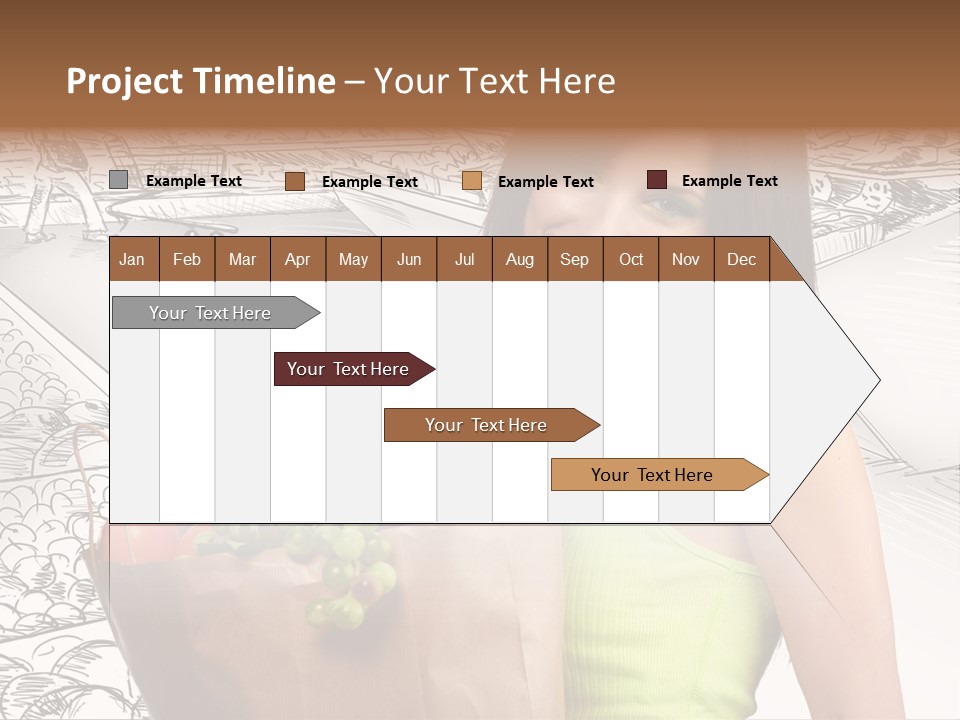 Project Timeline – Your Text Here

Example Text
Example Text
Example Text
Example Text

| Jan | Feb | Mar | Apr | May | Jun | Jul | Aug | Sep | Oct | Nov | Dec |
|---|---|---|---|---|---|---|---|---|---|---|---|

Your Text Here
Your Text Here
Your Text Here
Your Text Here